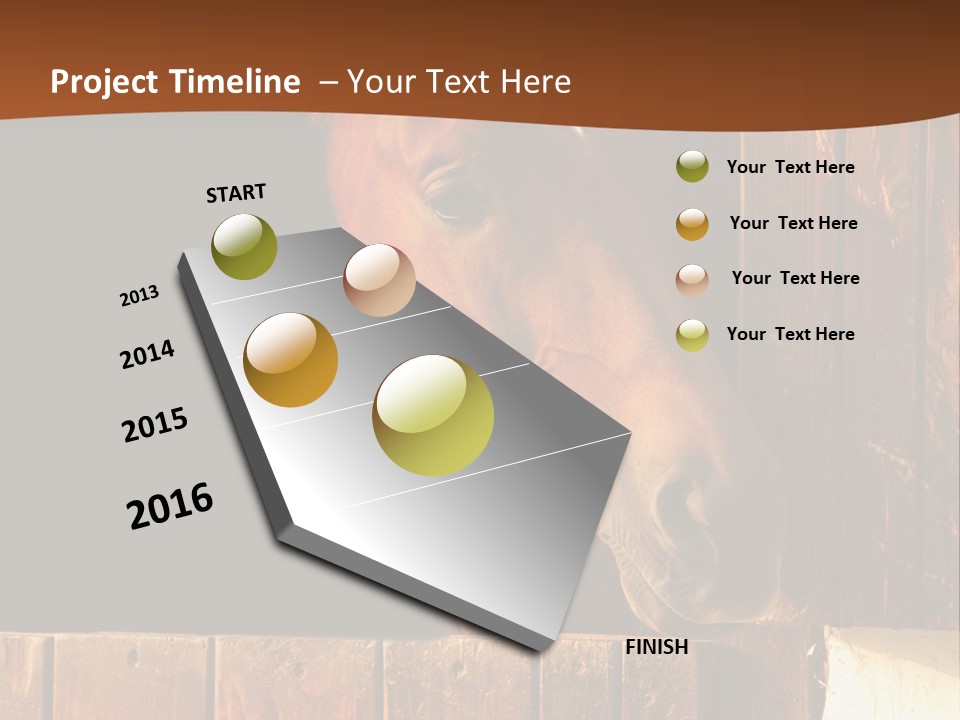 Project Timeline – Your Text Here

START

2013

2014

2015

2016

FINISH

Your Text Here

Your Text Here

Your Text Here

Your Text Here